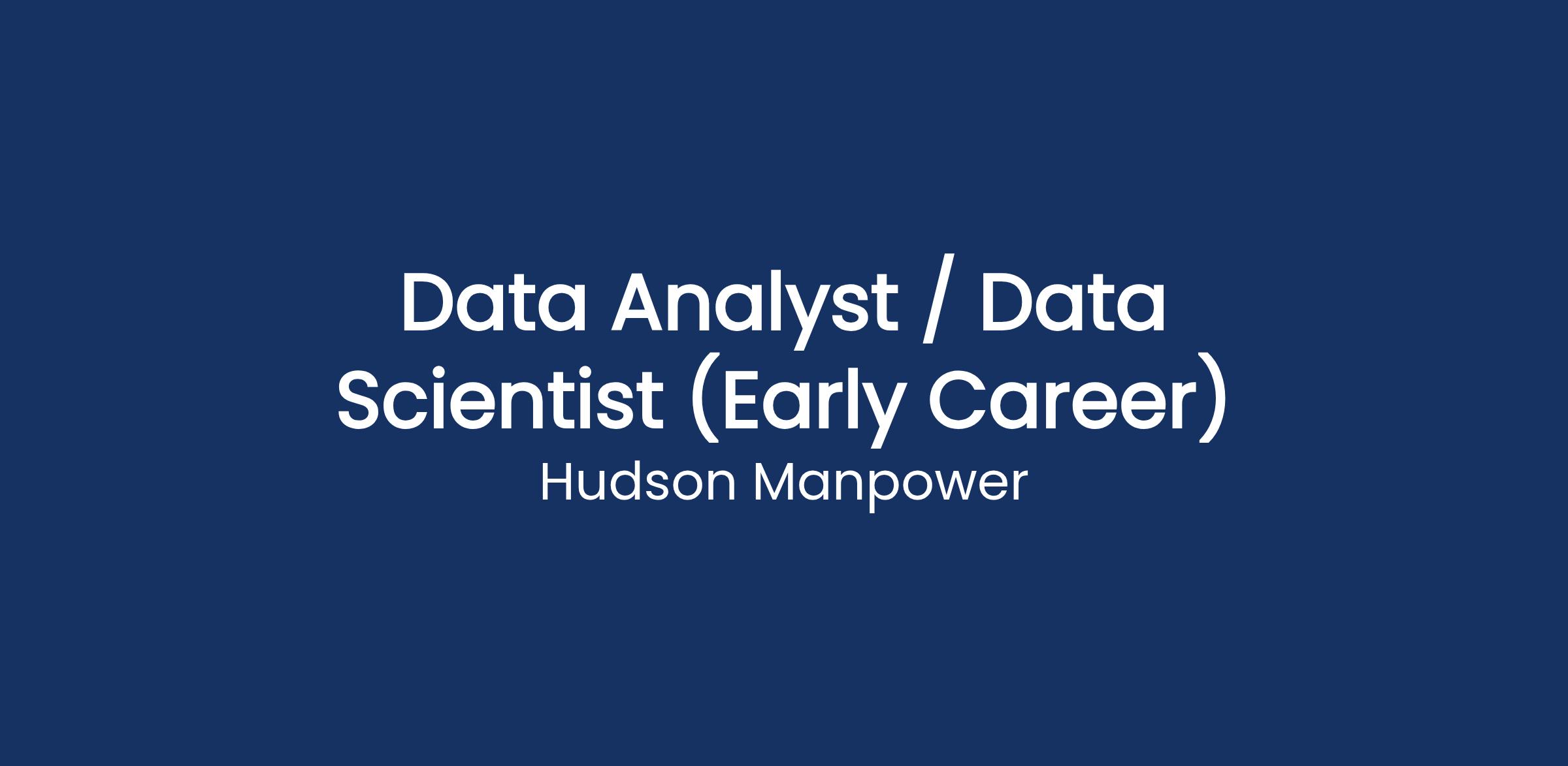 Data Analyst / Data Scientist (Early Career)

Hudson Manpower